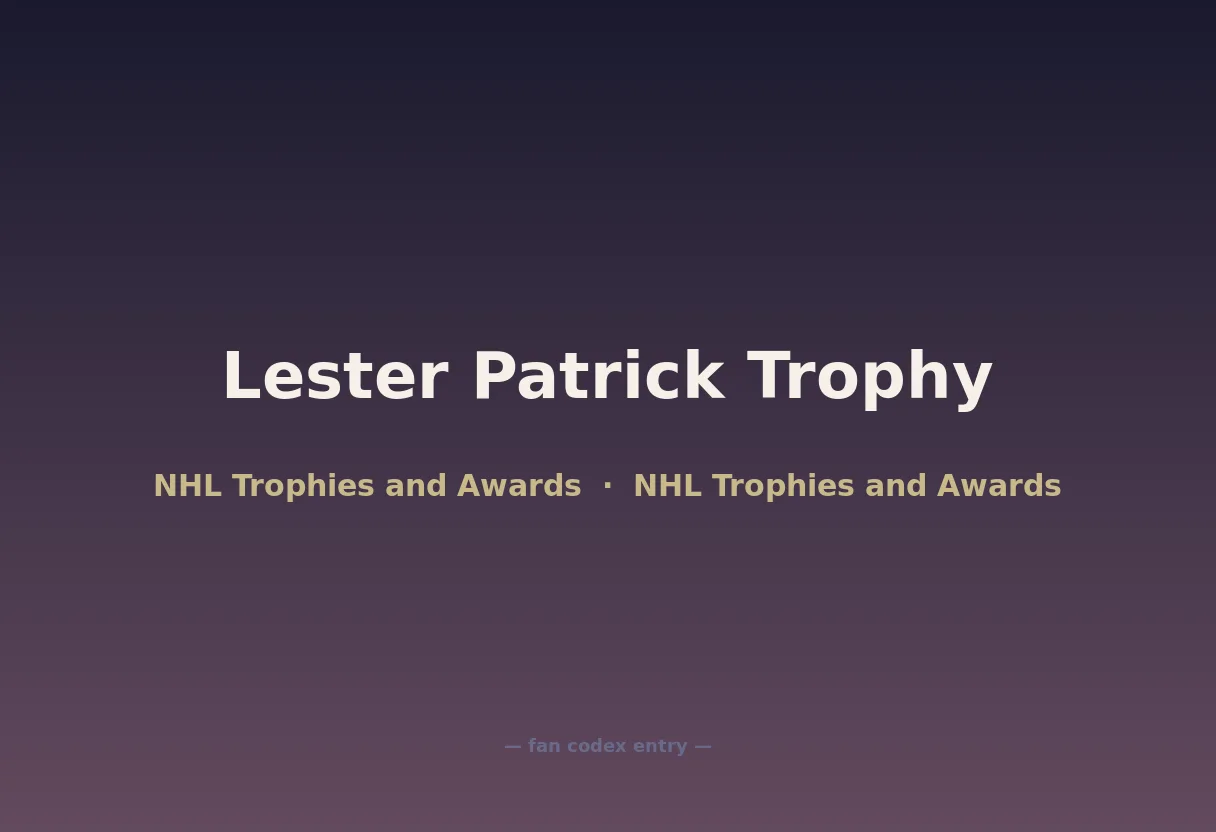 Lester Patrick Trophy

NHL Trophies and Awards · NHL Trophies and Awards

— fan codex entry —